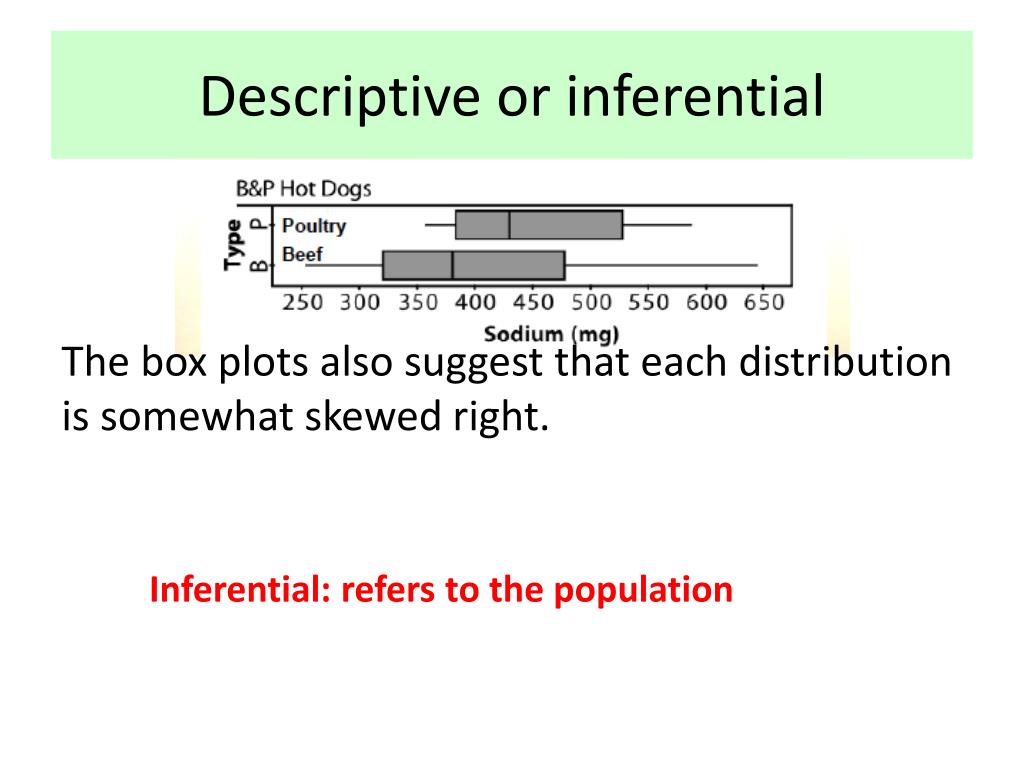 Descriptive or inferential

B&P Hot Dogs

Type

P

B

Poultry

Beef

250 300 350 400 450 500 550 600 650

Sodium (mg)

The box plots also suggest that each distribution is somewhat skewed right.

Inferential: refers to the population